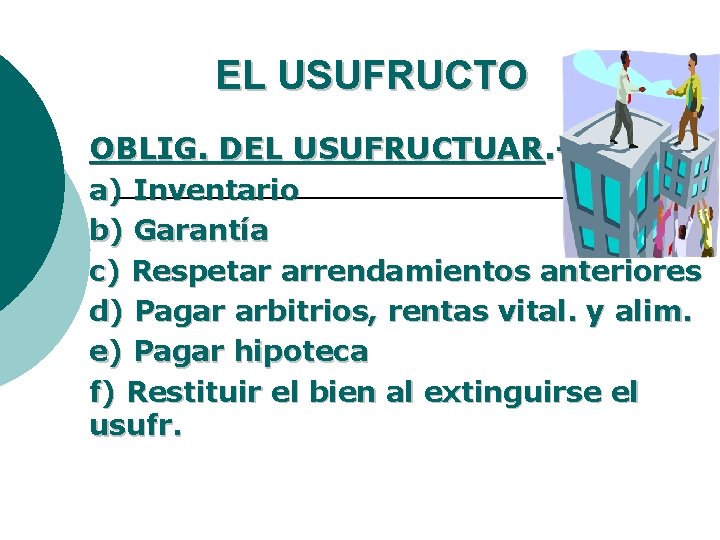 EL USUFRUCTO

OBLIG. DEL USUFRUCTUAR.-

a) Inventario

b) Garantía

c) Respetar arrendamientos anteriores

d) Pagar arbitrios, rentas vital. y alim.

e) Pagar hipoteca

f) Restituir el bien al extinguirse el usufr.